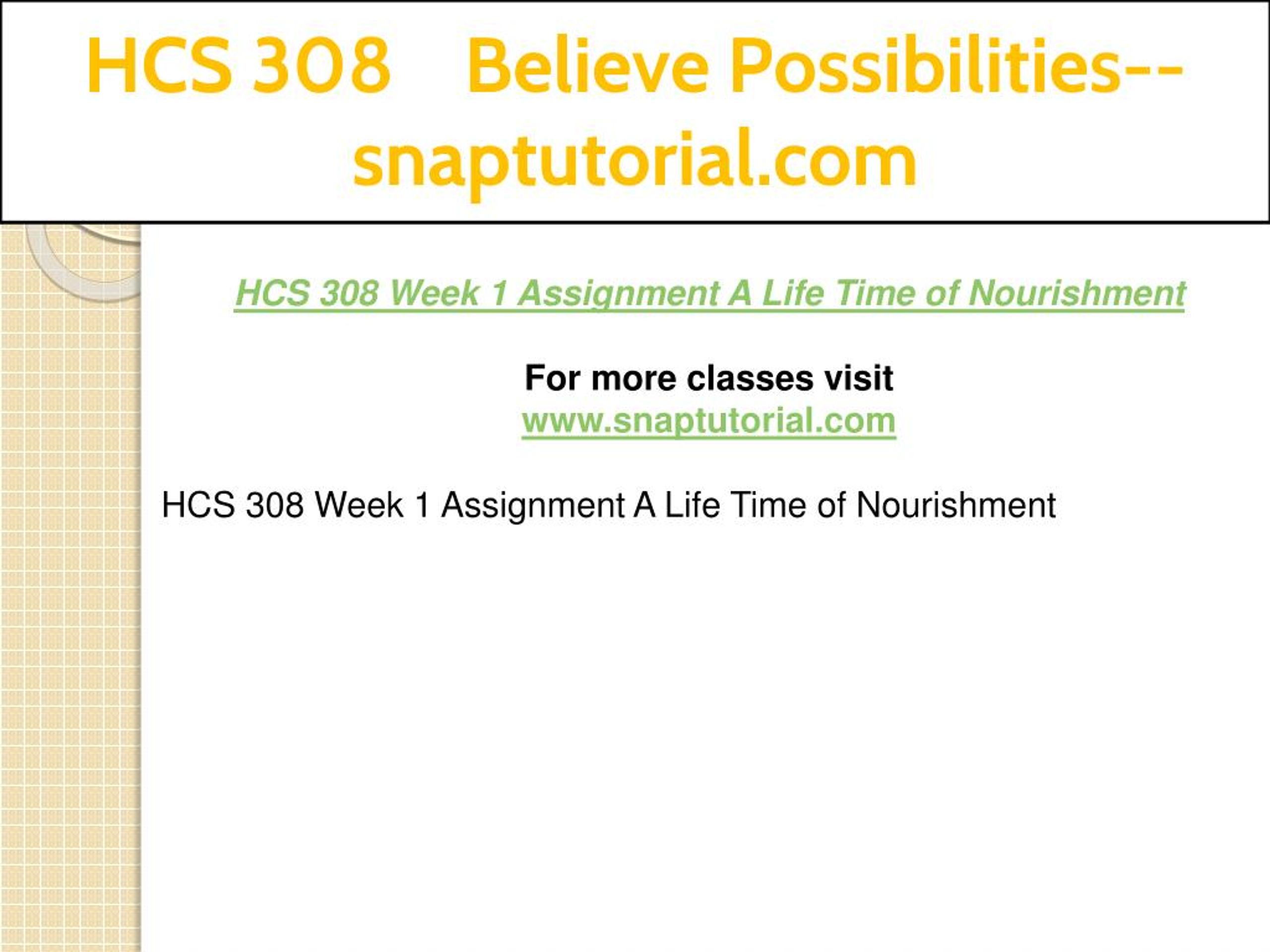 HCS 308 Believe Possibilities--snaptutorial.com

HCS 308 Week 1 Assignment A Life Time of Nourishment

For more classes visit
www.snaptutorial.com

HCS 308 Week 1 Assignment A Life Time of Nourishment